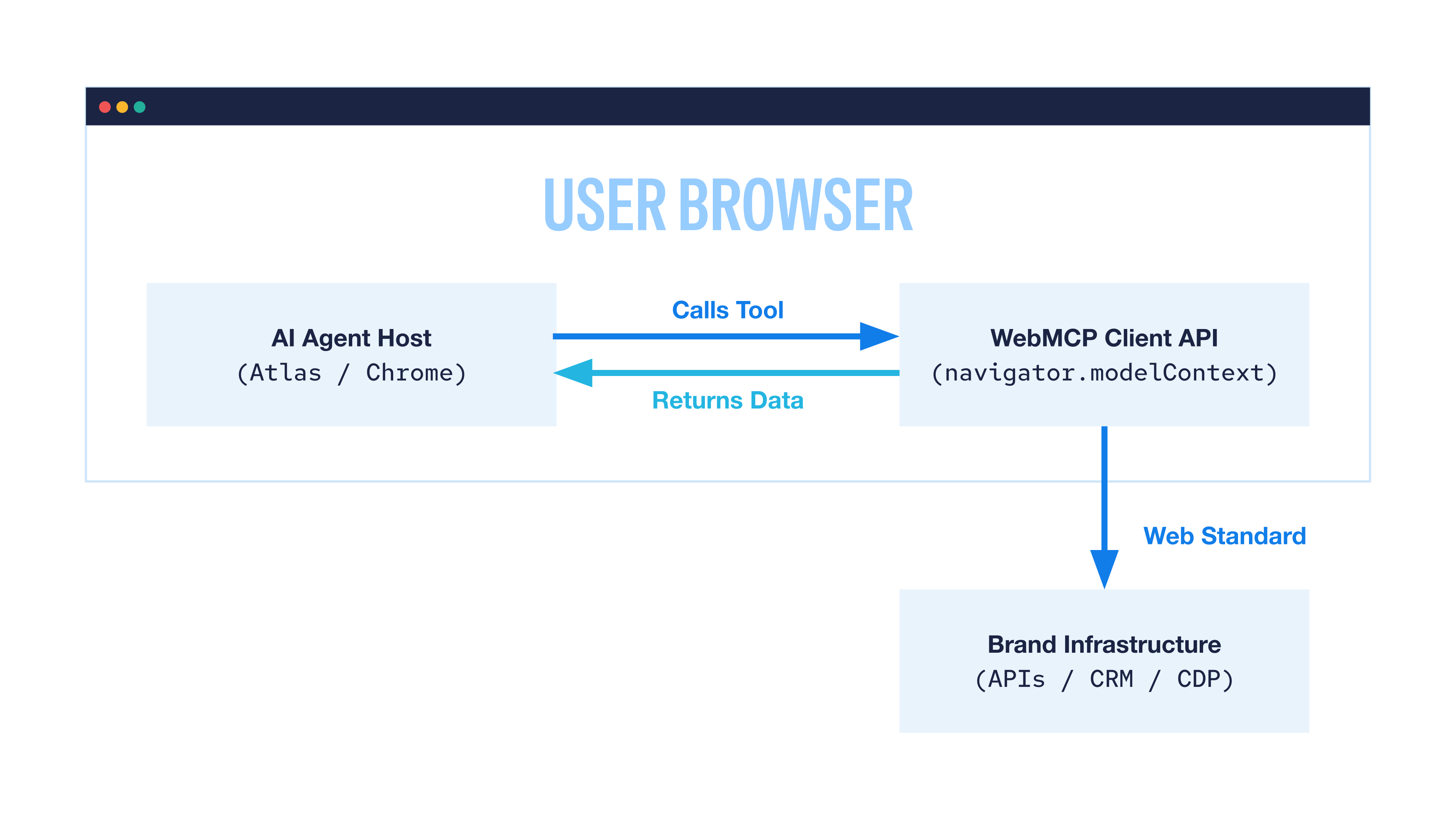 USER BROWSER

AI Agent Host
(Atlas / Chrome)

Calls Tool

Returns Data

WebMCP Client API
(navigator.modelContext)

Web Standard

Brand Infrastructure
(APIs / CRM / CDP)